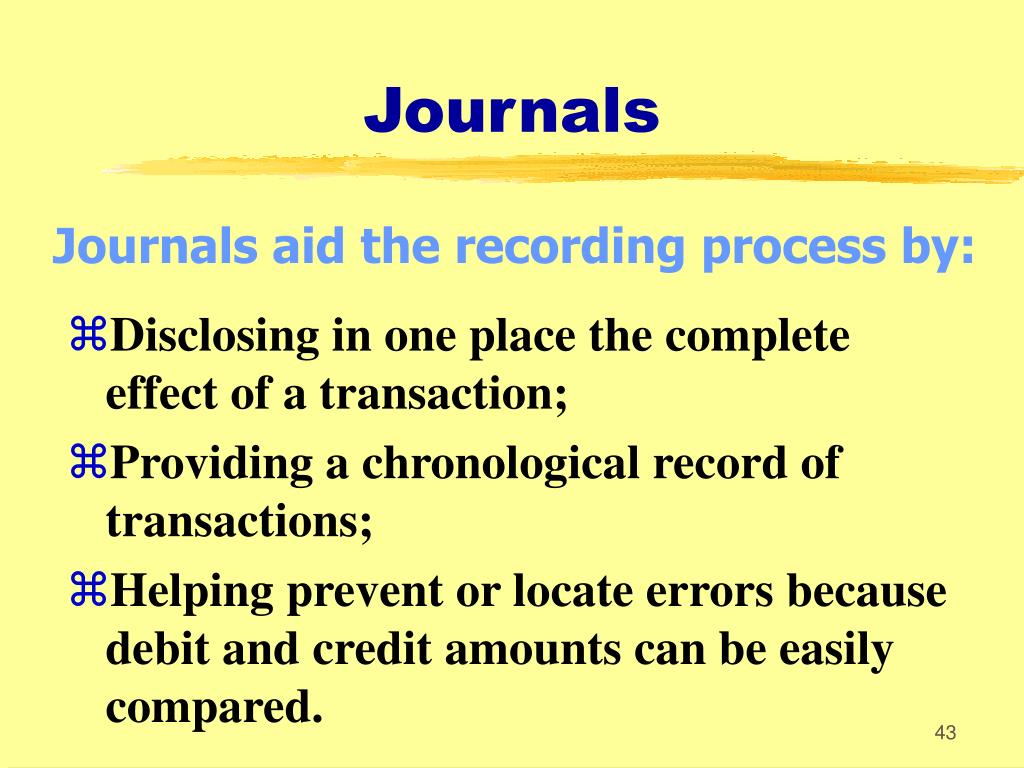 Journals

Journals aid the recording process by:

⌘Disclosing in one place the complete effect of a transaction;

⌘Providing a chronological record of transactions;

⌘Helping prevent or locate errors because debit and credit amounts can be easily compared.

43